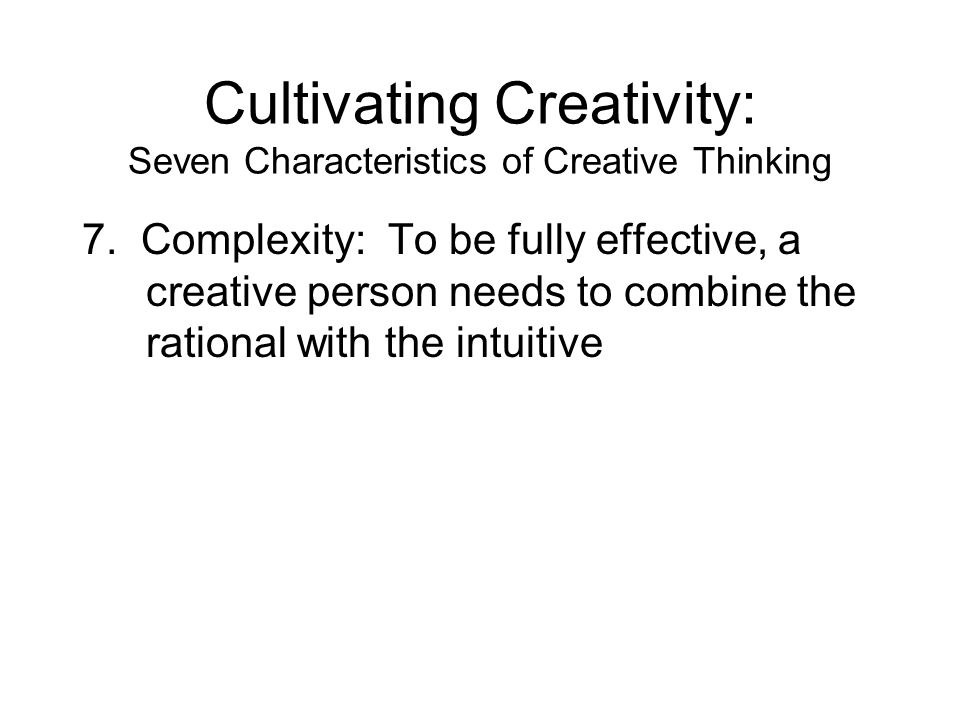 Cultivating Creativity:
Seven Characteristics of Creative Thinking

7. Complexity: To be fully effective, a creative person needs to combine the rational with the intuitive